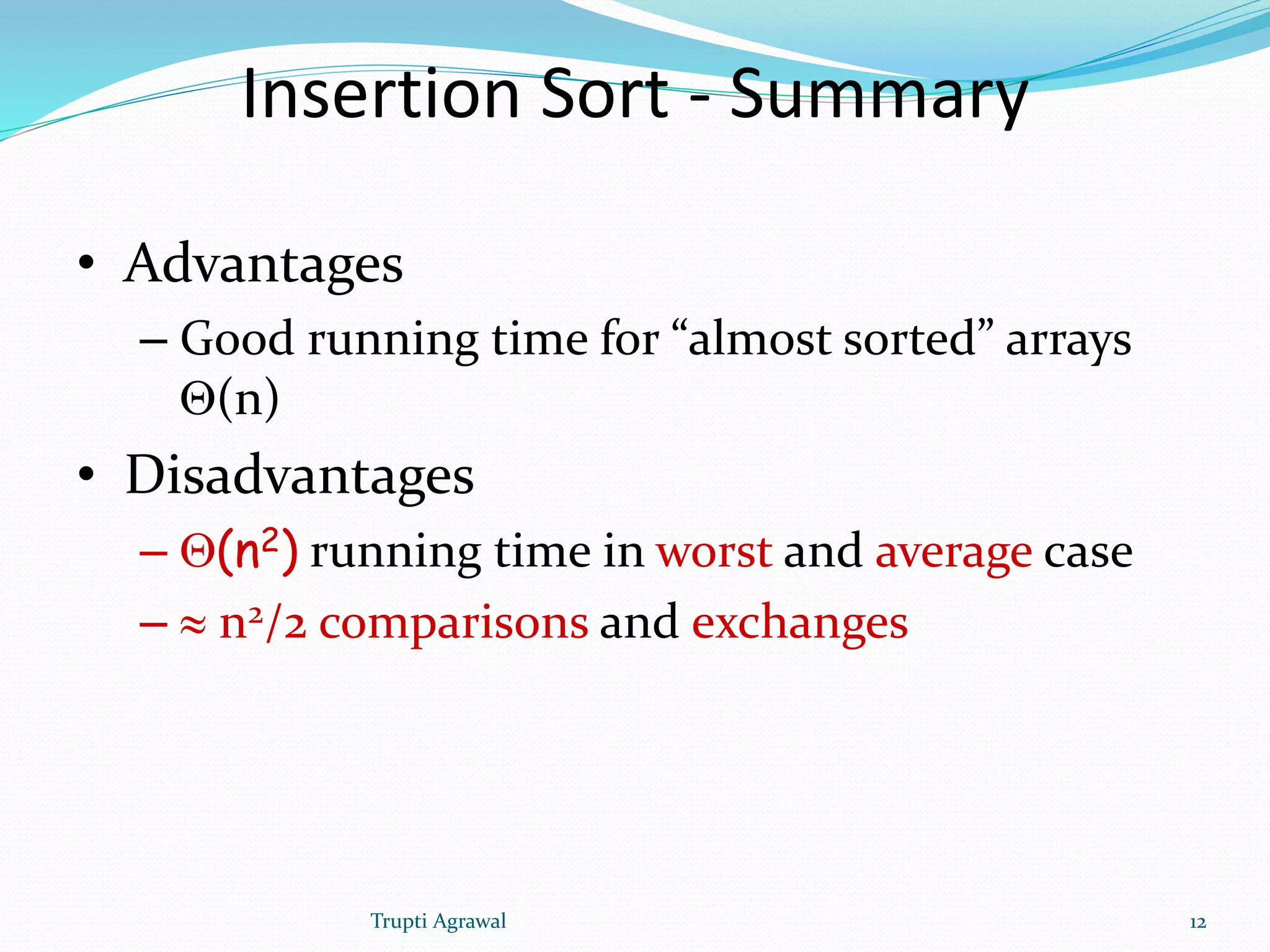 Insertion Sort - Summary

• Advantages

– Good running time for “almost sorted” arrays $\Theta(n)$

• Disadvantages

– $\Theta(n^2)$ running time in worst and average case

– $\approx n^2/2$ comparisons and exchanges

Trupti Agrawal

12